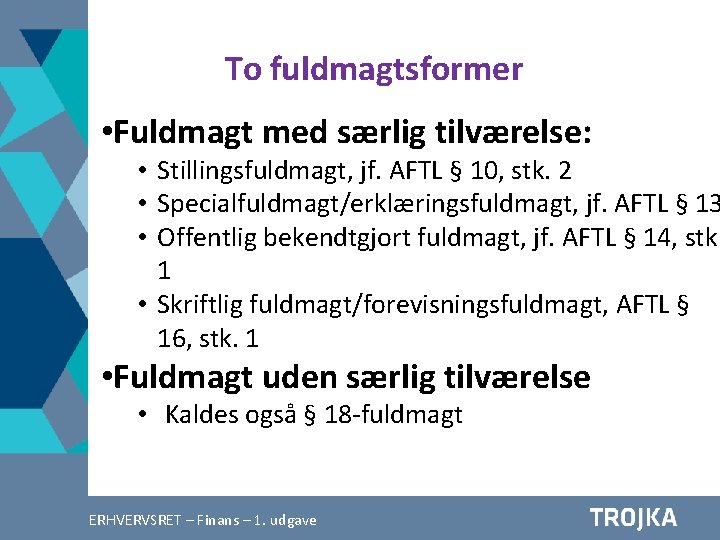 To fuldmagtsformer

•Fuldmagt med særlig tilværelse:
• Stillingsfuldmagt, jf. AFTL § 10, stk. 2
• Specialfuldmagt/erklæringsfuldmagt, jf. AFTL § 13
• Offentlig bekendtgjort fuldmagt, jf. AFTL § 14, stk 1
• Skriftlig fuldmagt/forevisningsfuldmagt, AFTL § 16, stk. 1

•Fuldmagt uden særlig tilværelse
• Kaldes også § 18-fuldmagt

ERHVERVSRET – Finans – 1. udgave

TROJKA